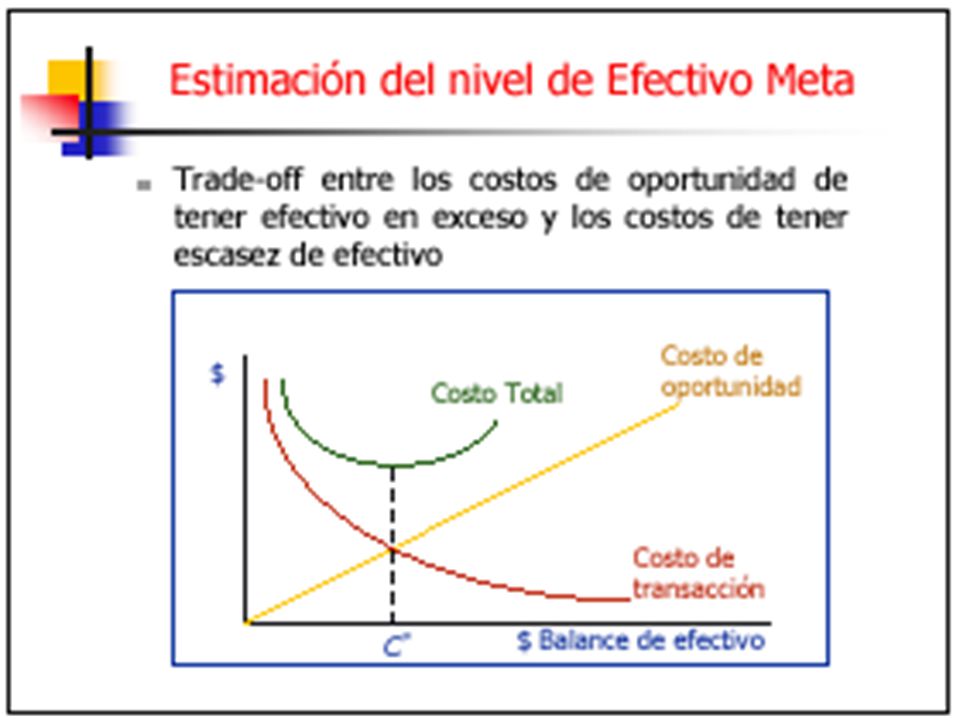 Estimación del nivel de Efectivo Meta

Trade-off entre los costos de oportunidad de tener efectivo en exceso y los costos de tener escasez de efectivo

$

Costo Total

Costo de oportunidad

Costo de transacción

$C^*$

$ Balance de efectivo